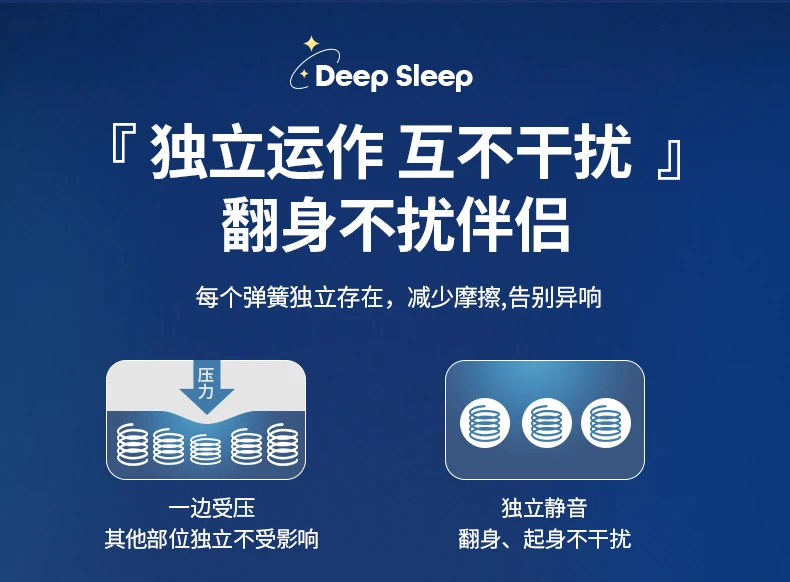 Deep Sleep

『 独立运作 互不干扰 』
翻身不扰伴侣

每个弹簧独立存在，减少摩擦,告别异响

压力

一边受压
其他部位独立不受影响

独立静音
翻身、起身不干扰